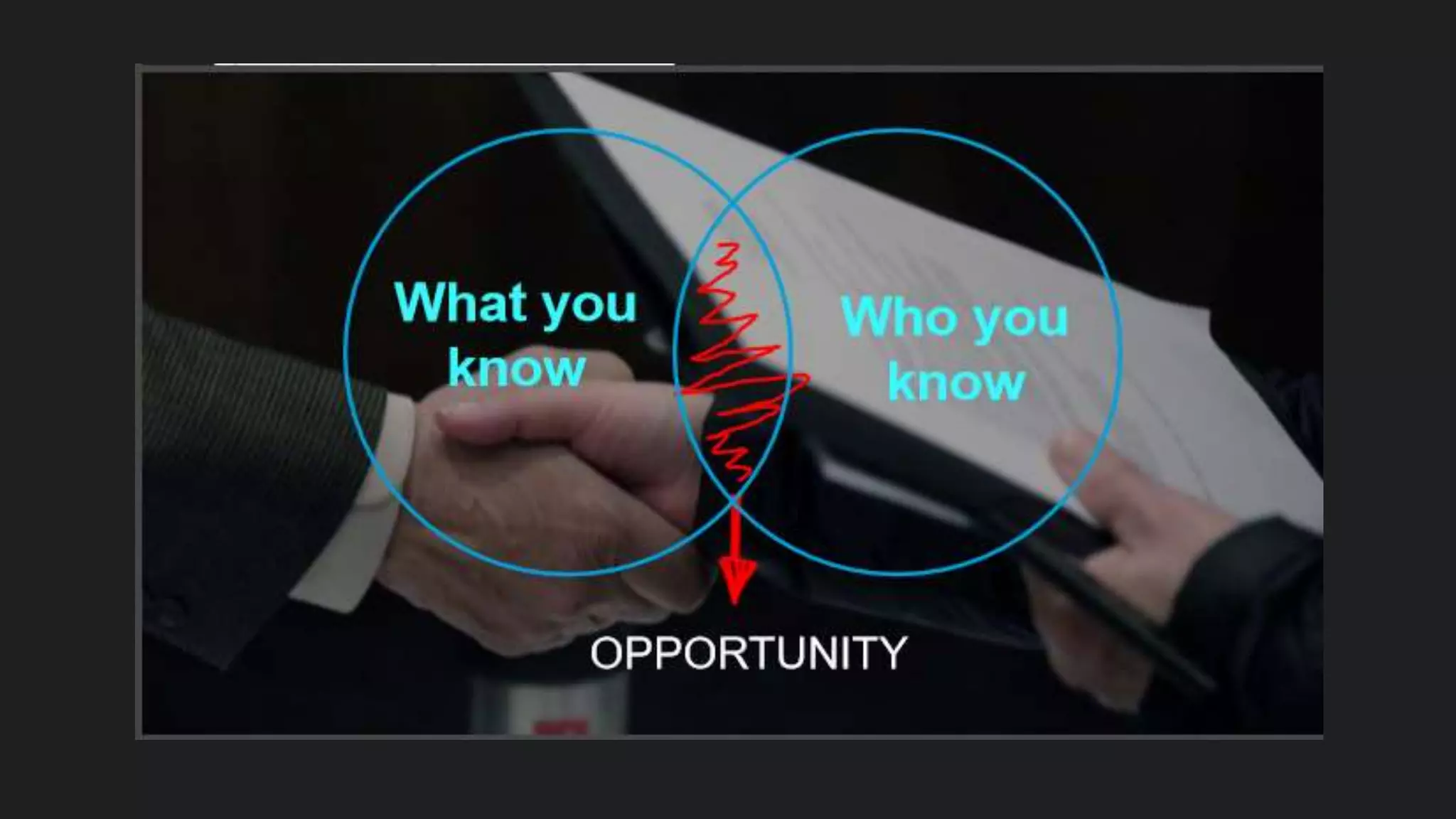 What you know

Who you know

OPPORTUNITY